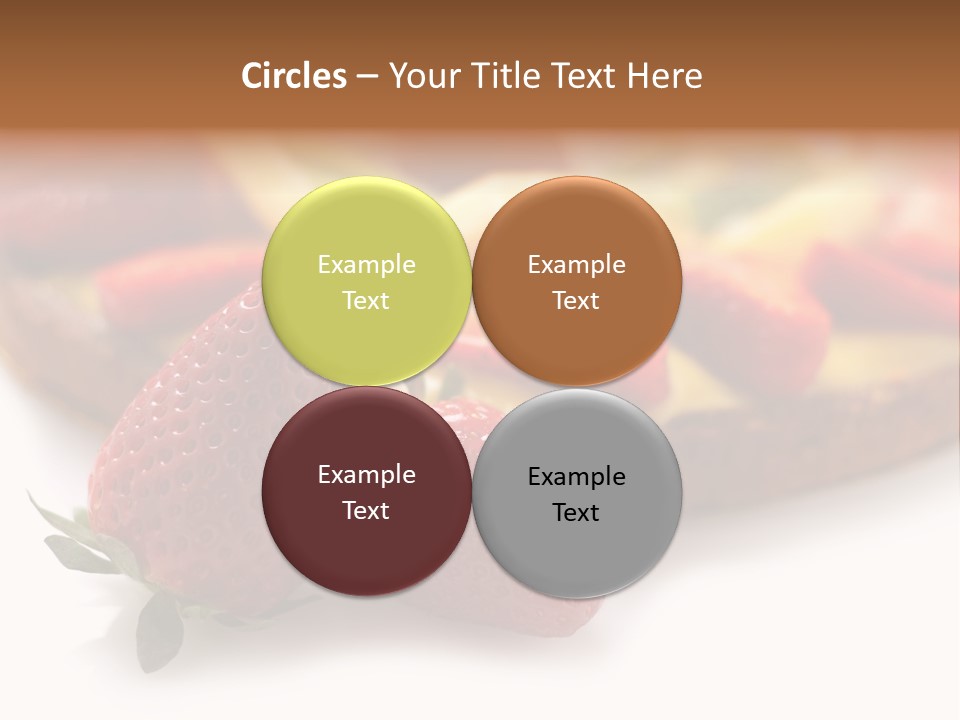 Circles – Your Title Text Here

Example Text

Example Text

Example Text

Example Text